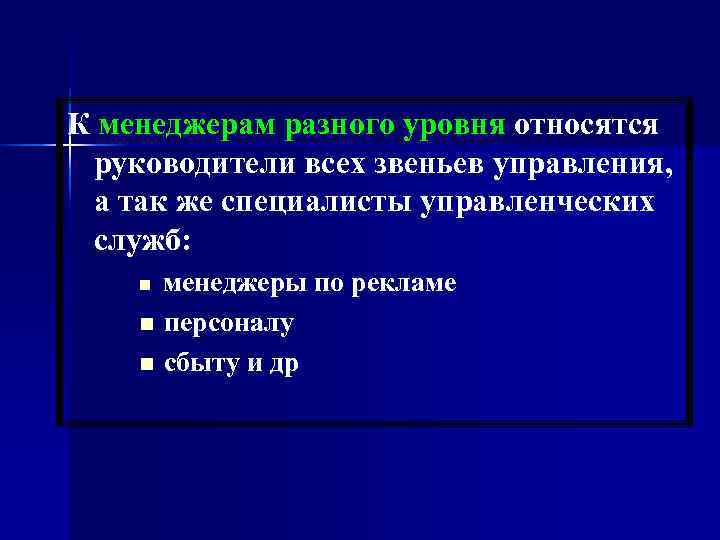 К менеджерам разного уровня относятся руководители всех звеньев управления, а так же специалисты управленческих служб:

- менеджеры по рекламе
- персоналу
- сбыту и др